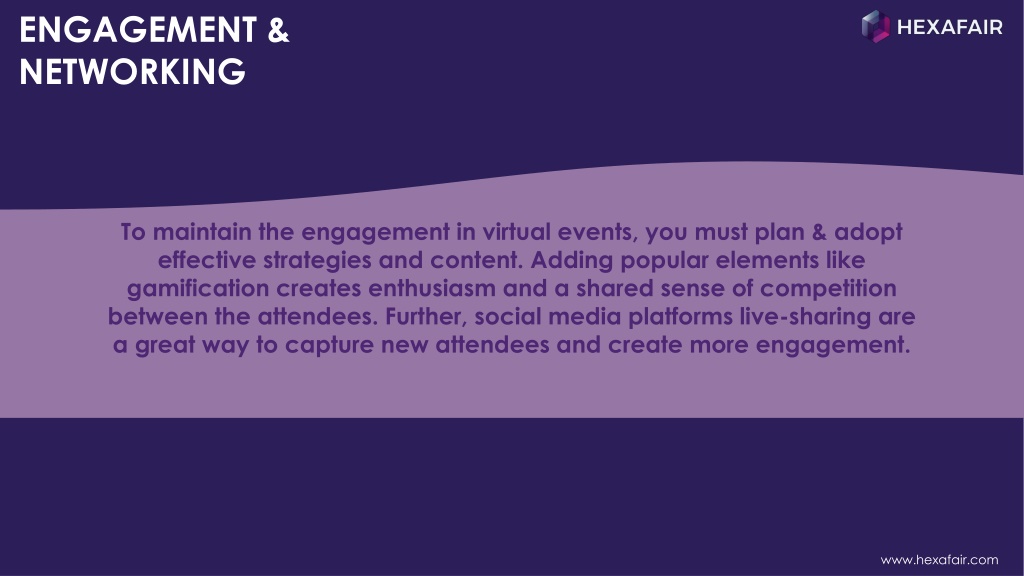 ENGAGEMENT & NETWORKING

HEXAFAIR

To maintain the engagement in virtual events, you must plan & adopt effective strategies and content. Adding popular elements like gamification creates enthusiasm and a shared sense of competition between the attendees. Further, social media platforms live-sharing are a great way to capture new attendees and create more engagement.

www.hexafair.com